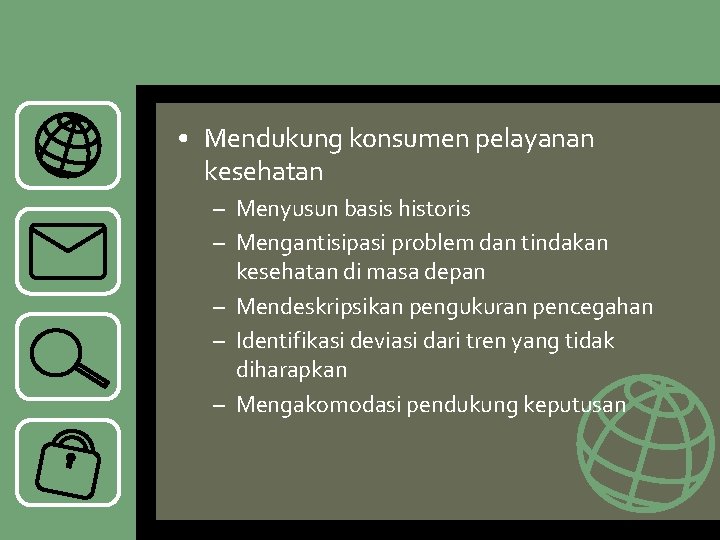 • Mendukung konsumen pelayanan kesehatan

– Menyusun basis historis
– Mengantisipasi problem dan tindakan kesehatan di masa depan
– Mendeskripsikan pengukuran pencegahan
– Identifikasi deviasi dari tren yang tidak diharapkan
– Mengakomodasi pendukung keputusan